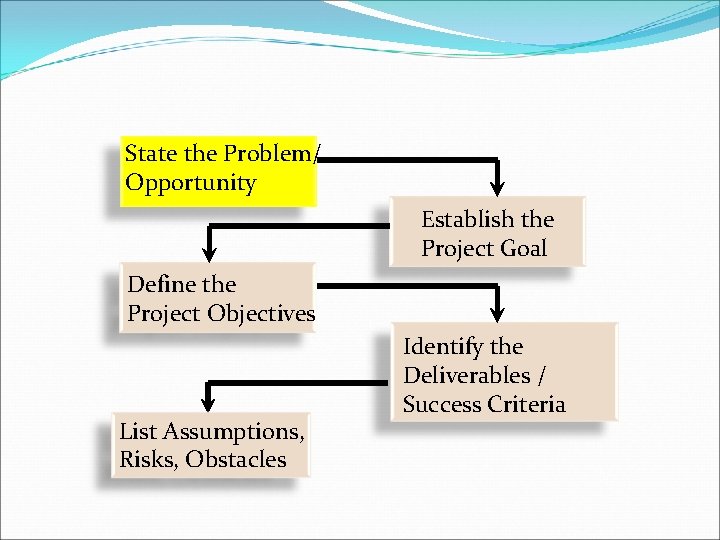 State the Problem/ Opportunity

Establish the Project Goal

Define the Project Objectives

Identify the Deliverables / Success Criteria

List Assumptions, Risks, Obstacles